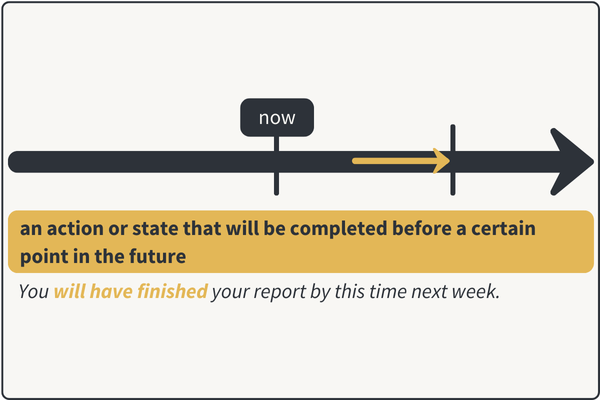 now

an action or state that will be completed before a certain point in the future

You will have finished your report by this time next week.